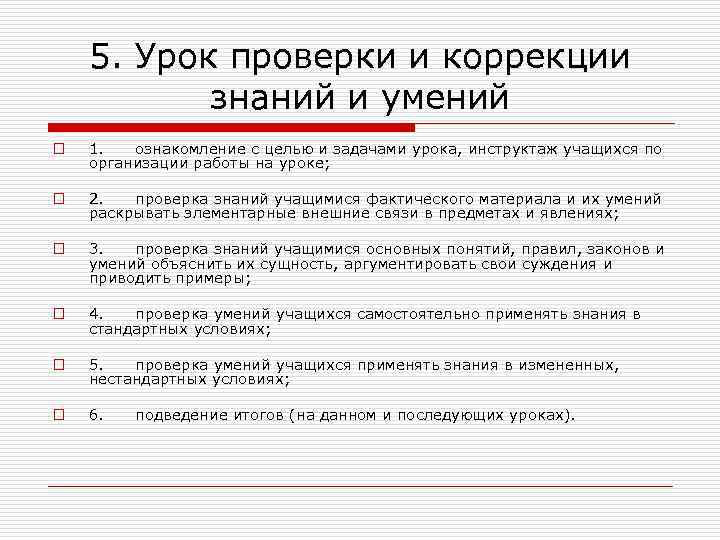 5. Урок проверки и коррекции знаний и умений

1. ознакомление с целью и задачами урока, инструктаж учащихся по организации работы на уроке;

2. проверка знаний учащимися фактического материала и их умений раскрывать элементарные внешние связи в предметах и явлениях;

3. проверка знаний учащимися основных понятий, правил, законов и умений объяснить их сущность, аргументировать свои суждения и приводить примеры;

4. проверка умений учащихся самостоятельно применять знания в стандартных условиях;

5. проверка умений учащихся применять знания в измененных, нестандартных условиях;

6. подведение итогов (на данном и последующих уроках).